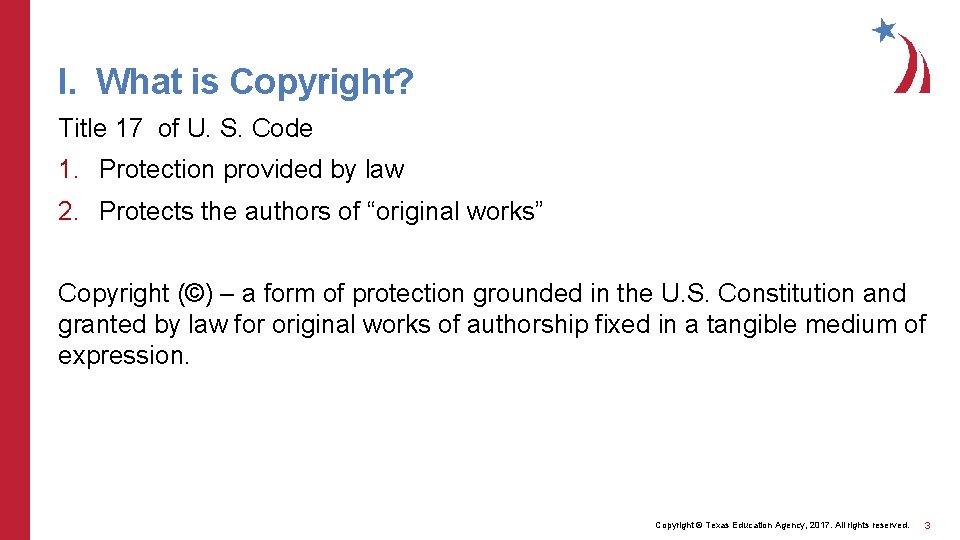 I. What is Copyright?

Title 17 of U. S. Code

1. Protection provided by law

2. Protects the authors of “original works”

Copyright (©) – a form of protection grounded in the U.S. Constitution and granted by law for original works of authorship fixed in a tangible medium of expression.

Copyright © Texas Education Agency, 2017. All rights reserved.

3